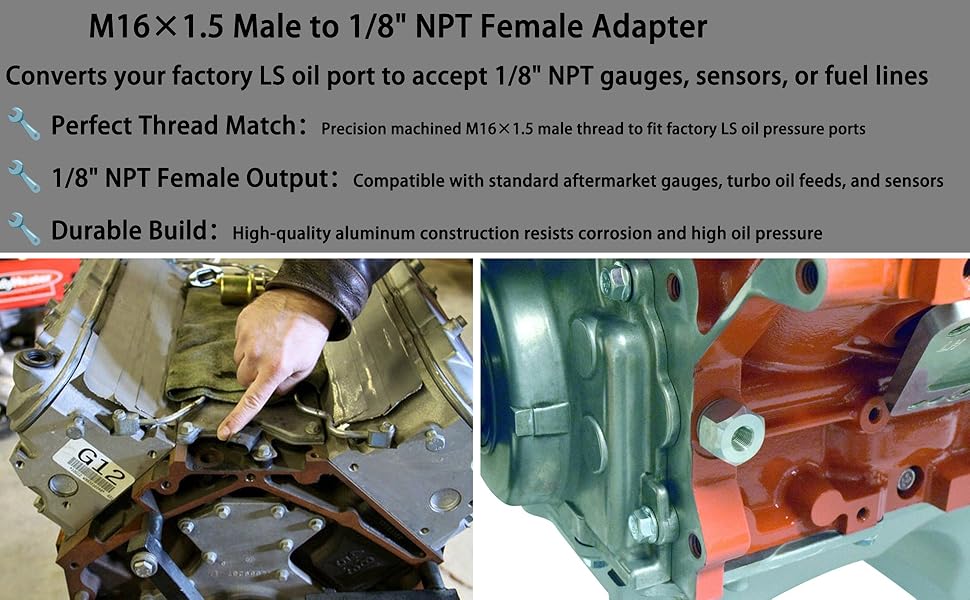 M16×1.5 Male to 1/8" NPT Female Adapter

Converts your factory LS oil port to accept 1/8" NPT gauges, sensors, or fuel lines

Perfect Thread Match: Precision machined M16×1.5 male thread to fit factory LS oil pressure ports

1/8" NPT Female Output: Compatible with standard aftermarket gauges, turbo oil feeds, and sensors

Durable Build: High-quality aluminum construction resists corrosion and high oil pressure

G12